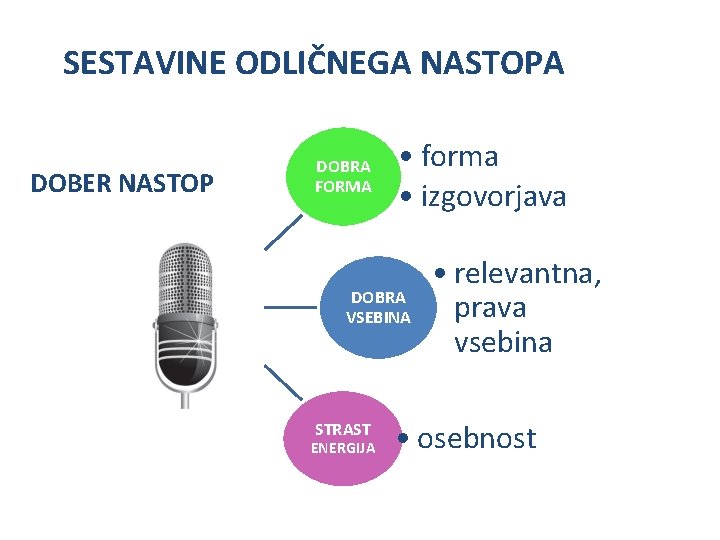 SESTAVINE ODLIČNEGA NASTOPA

DOBER NASTOP

DOBRA FORMA

• forma
• izgovorjava

DOBRA VSEBINA

• relevantna, prava vsebina

STRAST ENERGIJA

• osebnost